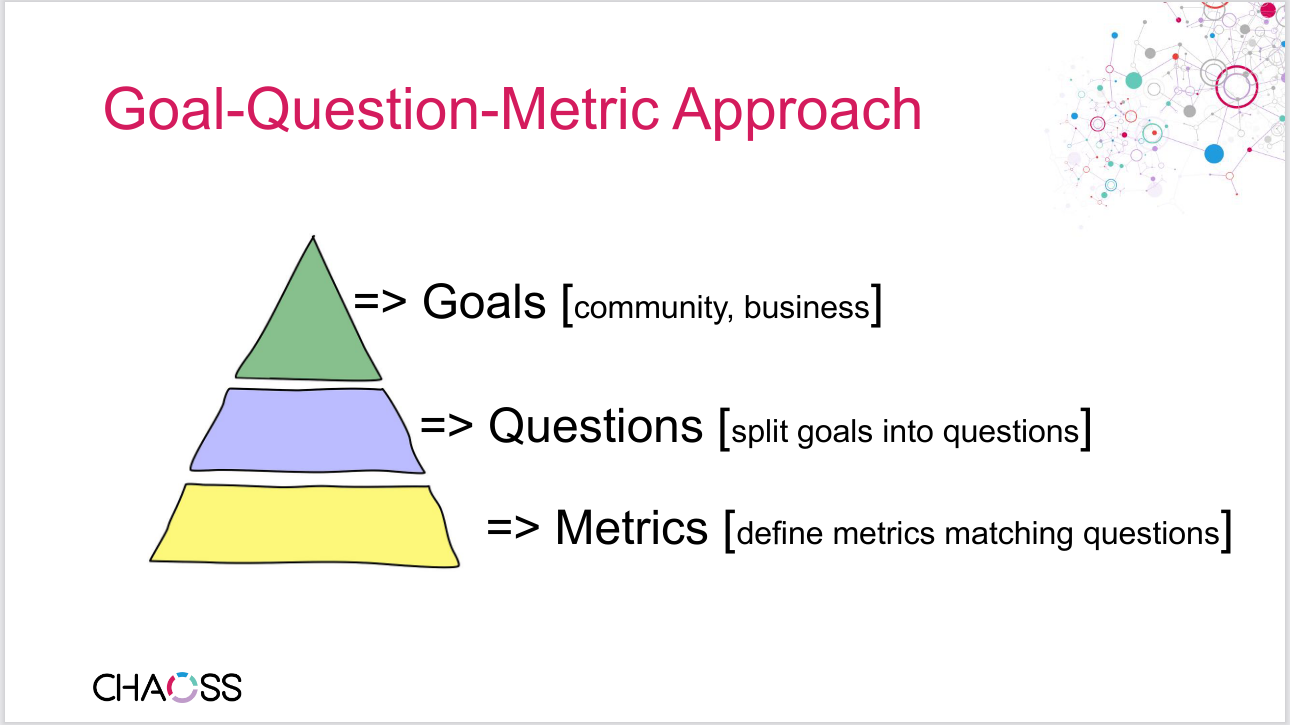 Goal-Question-Metric Approach

=> Goals [community, business]

=> Questions [split goals into questions]

=> Metrics [define metrics matching questions]

CHAOSS